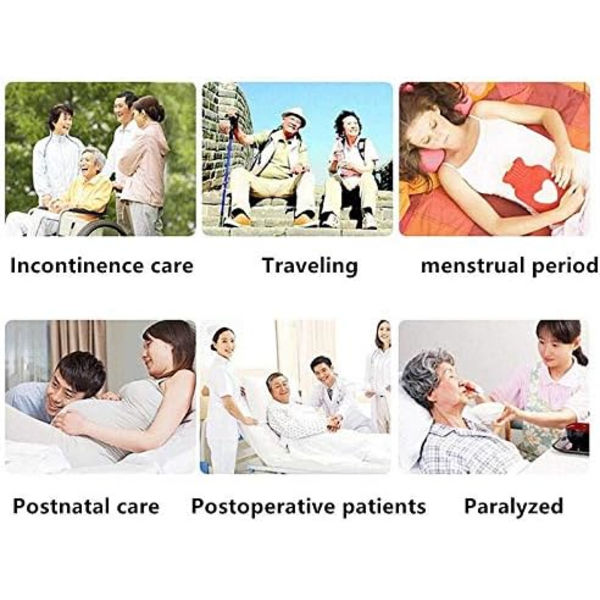 Incontinence care

Traveling

menstrual period

Postnatal care

Postoperative patients

Paralyzed